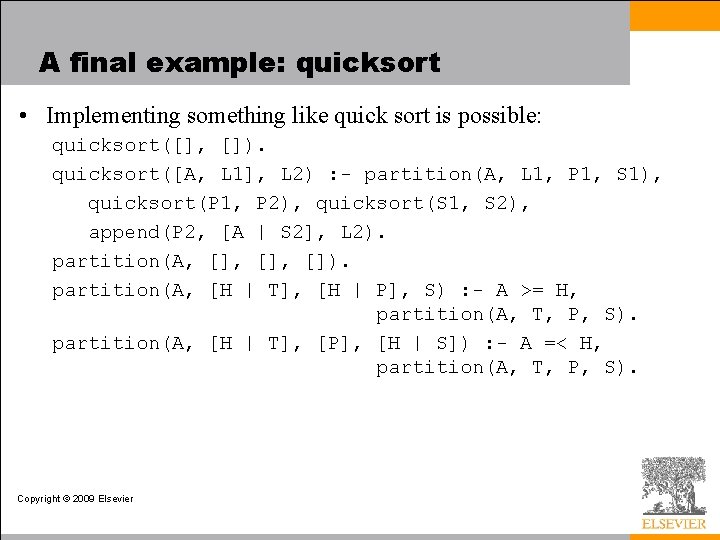 A final example: quicksort

• Implementing something like quick sort is possible:

quicksort([], []).
quicksort([A, L1], L2) :- partition(A, L1, P1, S1),
quicksort(P1, P2), quicksort(S1, S2),
append(P2, [A | S2], L2).
partition(A, [], [], []).
partition(A, [H | T], [H | P], S) :- A >= H,
partition(A, T, P, S).
partition(A, [H | T], [P], [H | S]) :- A =< H,
partition(A, T, P, S).

Copyright © 2009 Elsevier

ELSEVIER